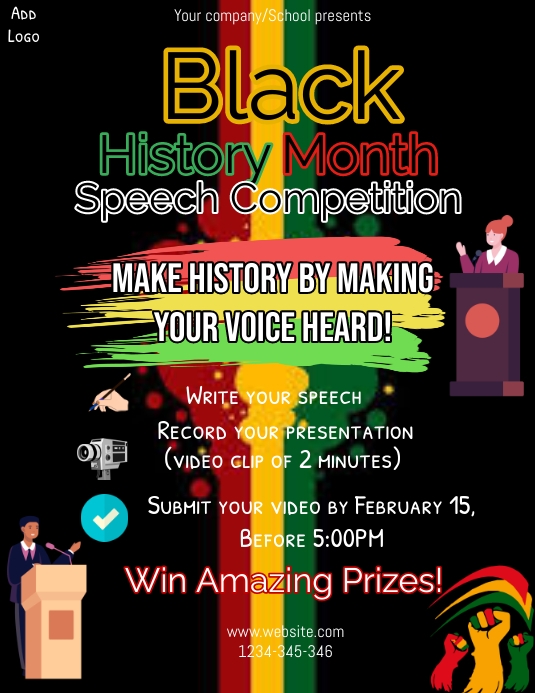 Add
Logo

Your company/School presents

Black

History Month

Speech Competition

MAKE HISTORY BY MAKING YOUR VOICE HEARD!

Write your speech

Record your presentation
(video clip of 2 minutes)

Submit your video by February 15,
Before 5:00PM

Win Amazing Prizes!

www.website.com
1234-345-346